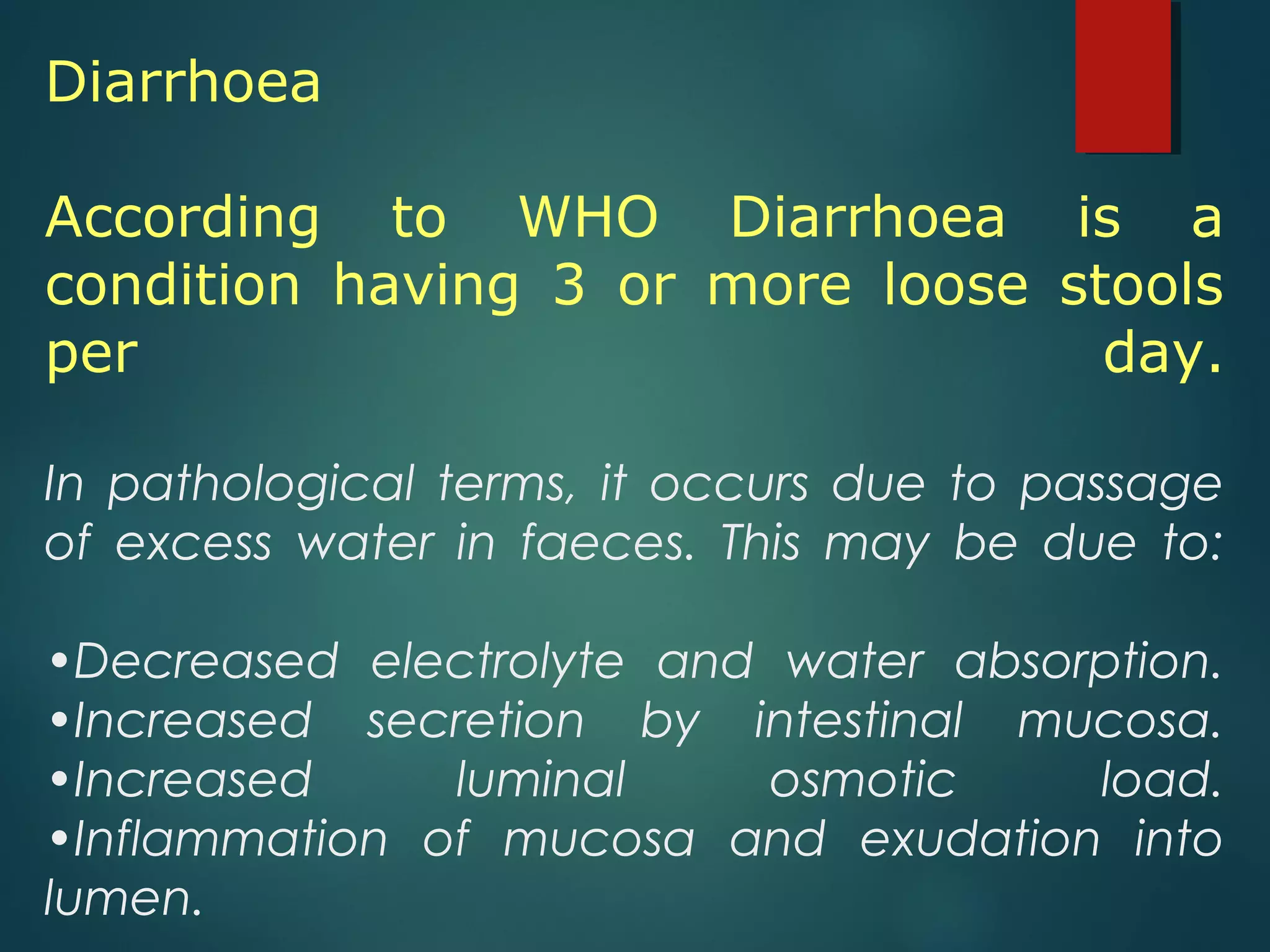 Diarrhoea

According to WHO Diarrhoea is a condition having 3 or more loose stools per day.

In pathological terms, it occurs due to passage of excess water in faeces. This may be due to:

•Decreased electrolyte and water absorption.
•Increased secretion by intestinal mucosa.
•Increased luminal osmotic load.
•Inflammation of mucosa and exudation into lumen.